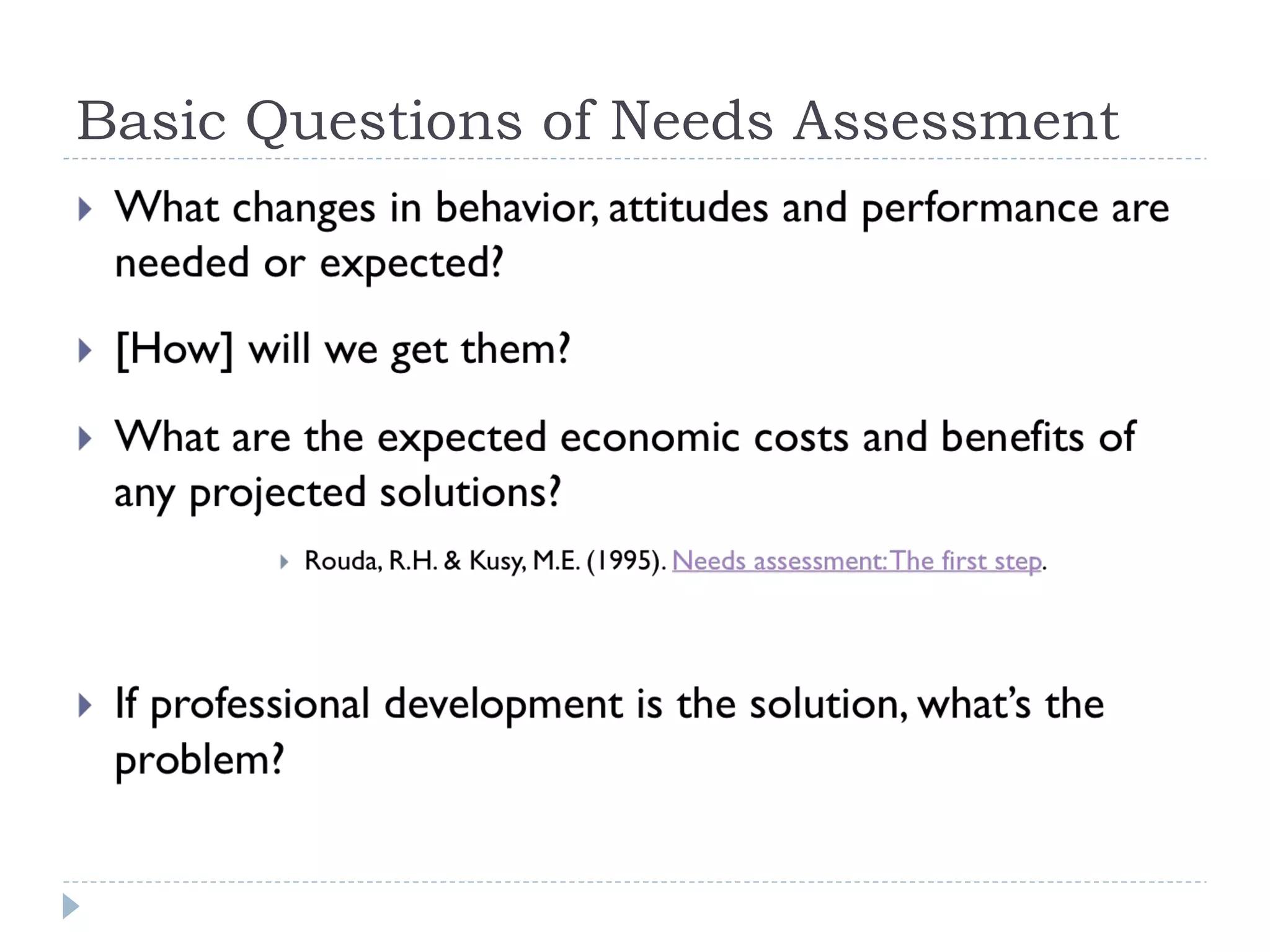 Basic Questions of Needs Assessment

What changes in behavior, attitudes and performance are needed or expected?

[How] will we get them?

What are the expected economic costs and benefits of any projected solutions?

Rouda, R.H. & Kusy, M.E. (1995). Needs assessment: The first step.

If professional development is the solution, what's the problem?